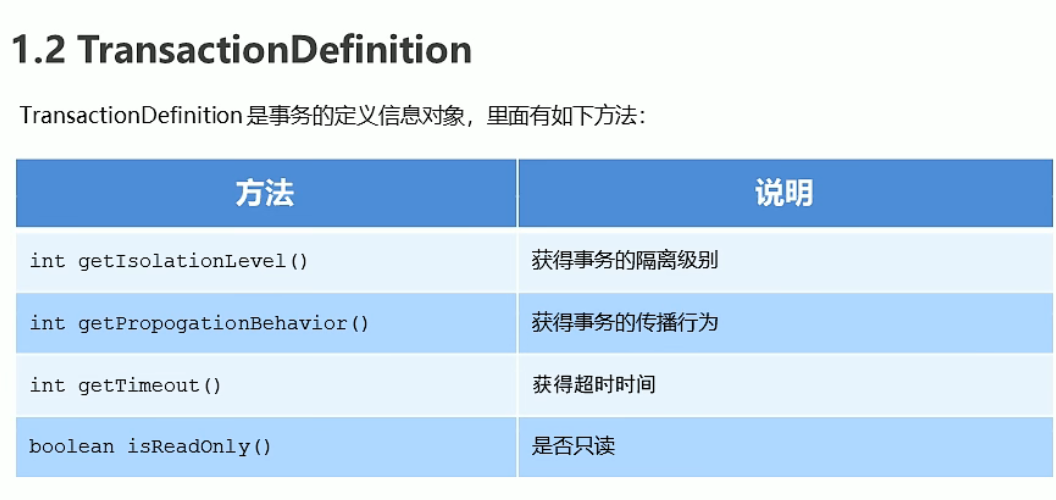 1.2 TransactionDefinition

TransactionDefinition 是事务的定义信息对象，里面有如下方法：

| 方法 | 说明 |
|---|---|
| int getIsolationLevel() | 获得事务的隔离级别 |
| int getPropogationBehavior() | 获得事务的传播行为 |
| int getTimeout() | 获得超时时间 |
| boolean isReadOnly() | 是否只读 |